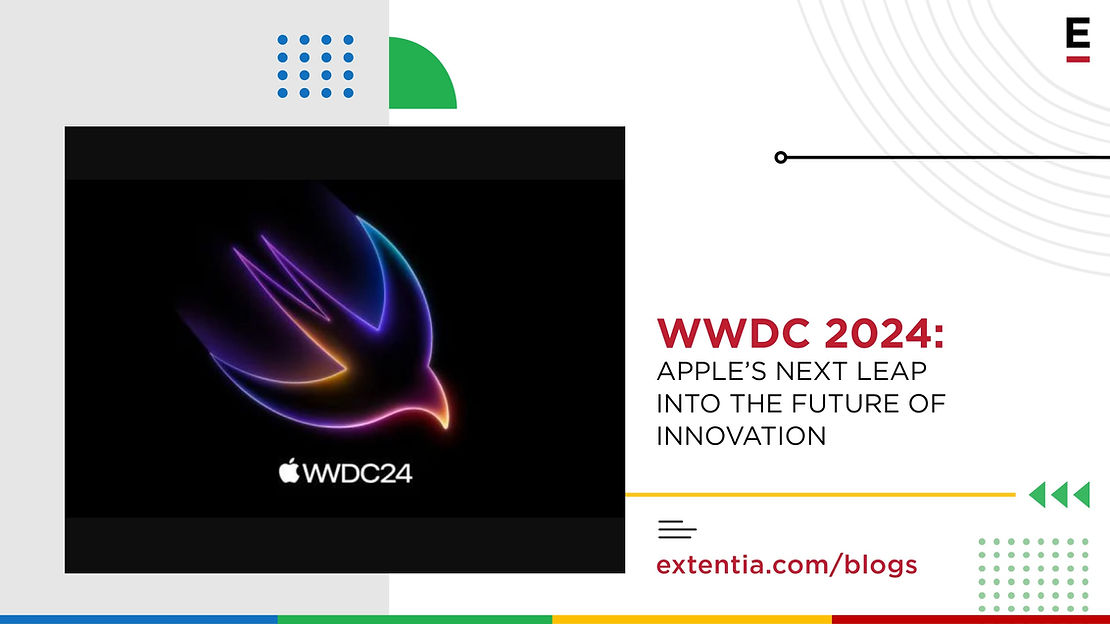 E

WWDC24

WWDC 2024:
APPLE'S NEXT LEAP INTO THE FUTURE OF INNOVATION

extentia.com/blogs